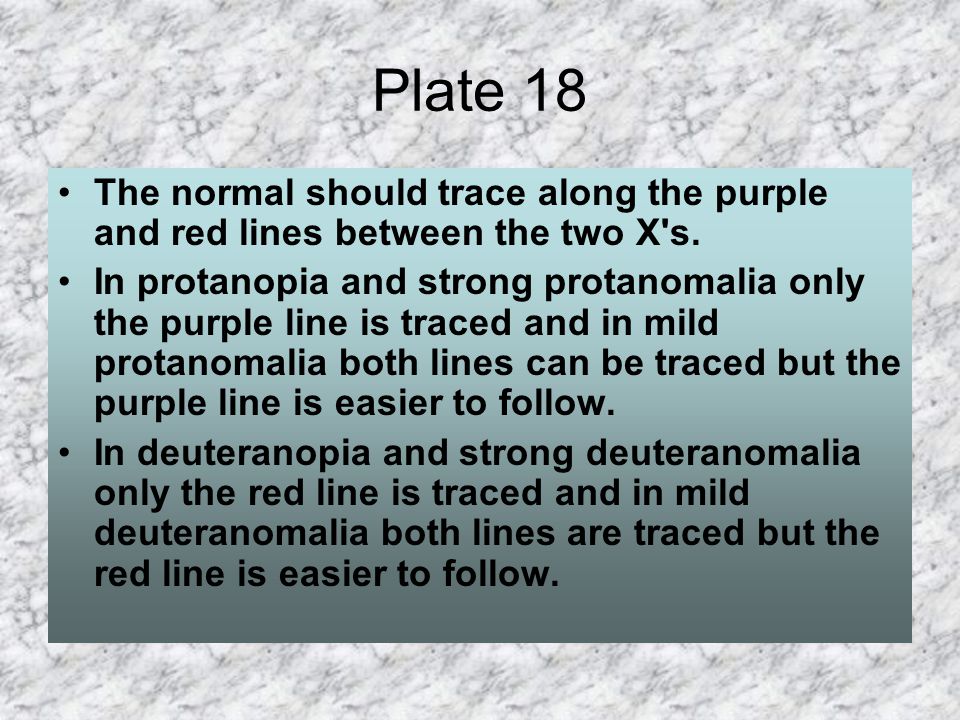 Plate 18

• The normal should trace along the purple and red lines between the two X's.

• In protanopia and strong protanomalia only the purple line is traced and in mild protanomalia both lines can be traced but the purple line is easier to follow.

• In deuteranopia and strong deuteranomalia only the red line is traced and in mild deuteranomalia both lines are traced but the red line is easier to follow.